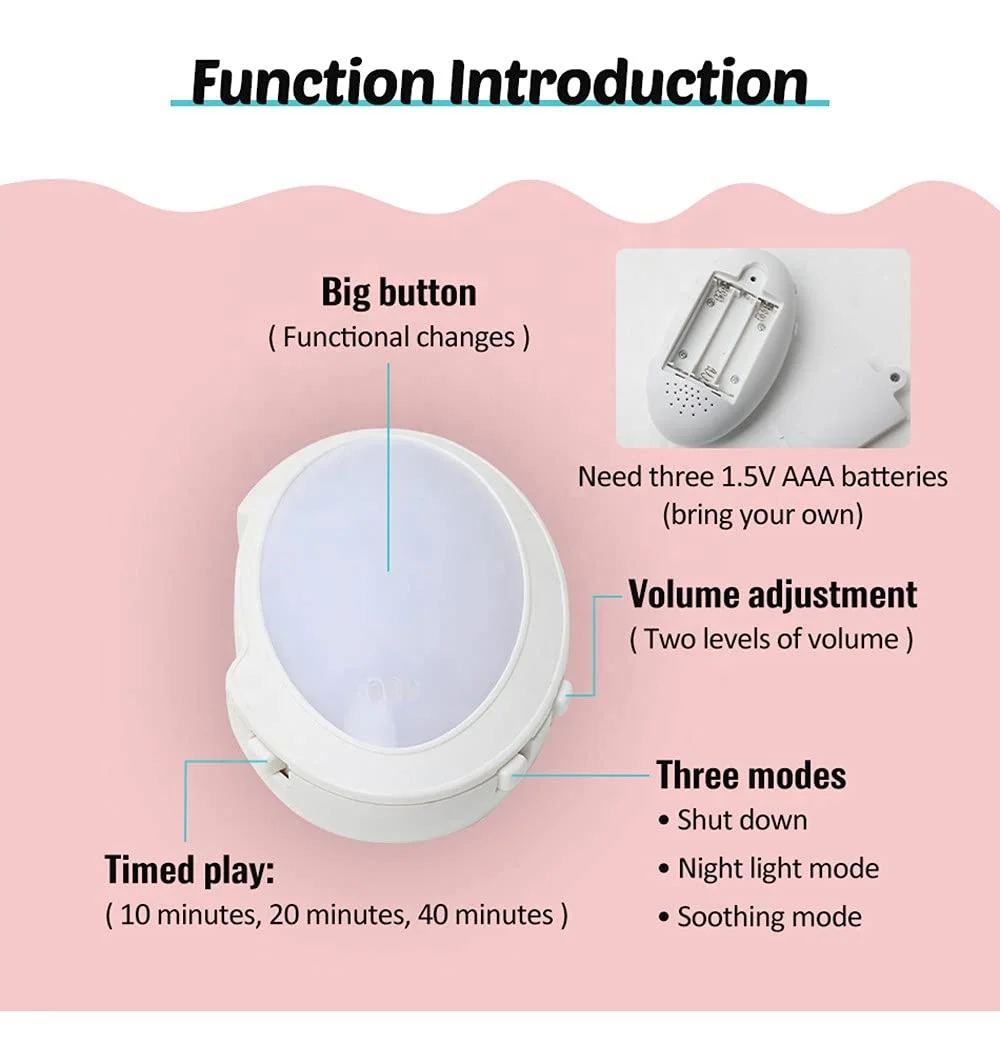 Function Introduction

Big button
( Functional changes )

Need three 1.5V AAA batteries
(bring your own)

Volume adjustment
( Two levels of volume )

Three modes
• Shut down
• Night light mode
• Soothing mode

Timed play:
( 10 minutes, 20 minutes, 40 minutes )